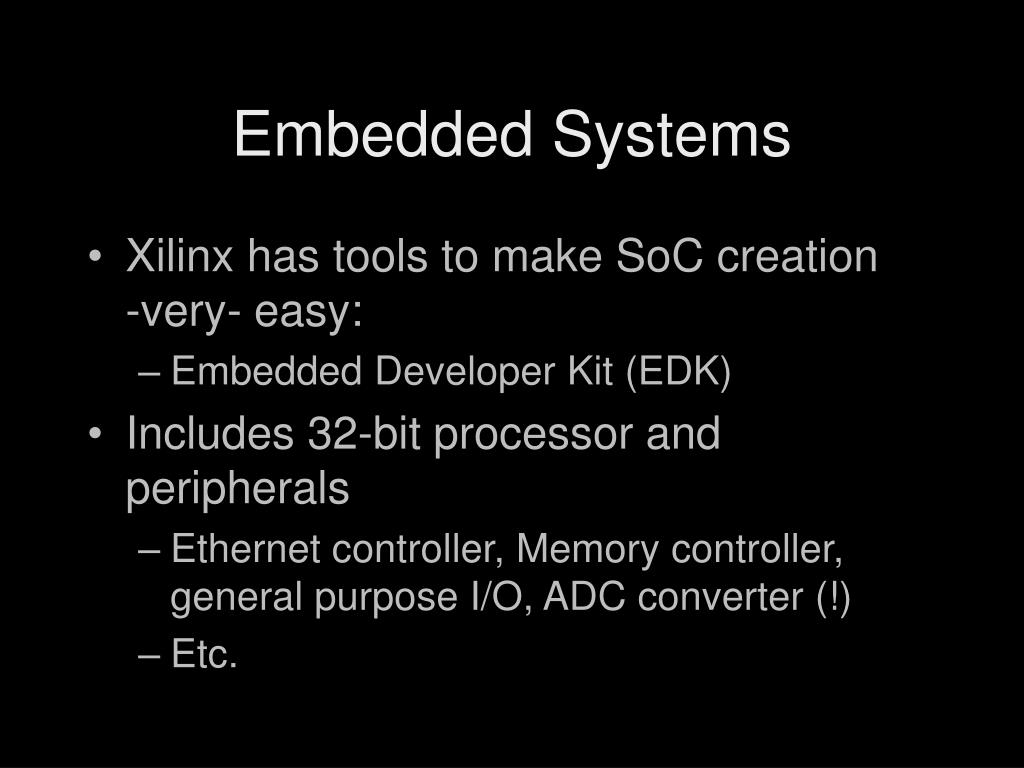 Embedded Systems

• Xilinx has tools to make SoC creation -very- easy:
– Embedded Developer Kit (EDK)
• Includes 32-bit processor and peripherals
– Ethernet controller, Memory controller, general purpose I/O, ADC converter (!)
– Etc.